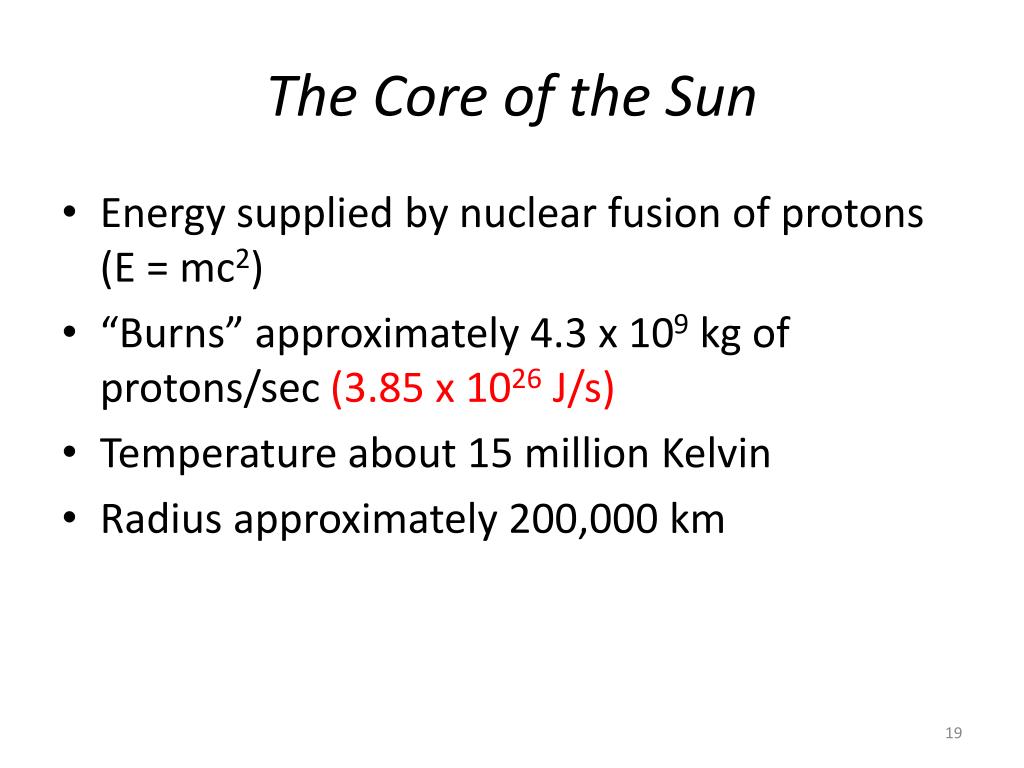 The Core of the Sun

• Energy supplied by nuclear fusion of protons ($E = mc^2$)
• “Burns” approximately $4.3 \times 10^9$ kg of protons/sec ($3.85 \times 10^{26}$ J/s)
• Temperature about 15 million Kelvin
• Radius approximately 200,000 km

19